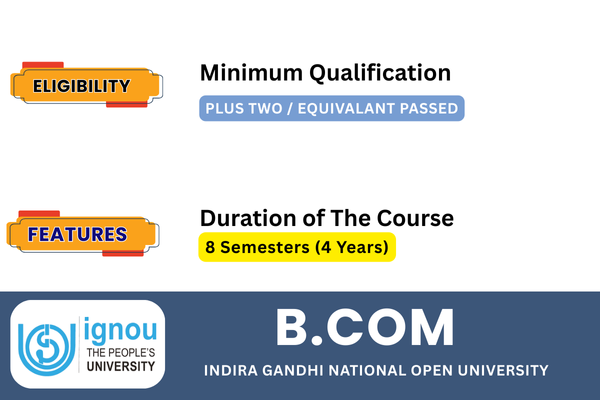 ELIGIBILITY

Minimum Qualification

PLUS TWO / EQUIVALANT PASSED

FEATURES

Duration of The Course

8 Semesters (4 Years)

ignou
THE PEOPLE'S
UNIVERSITY

B.COM

INDIRA GANDHI NATIONAL OPEN UNIVERSITY